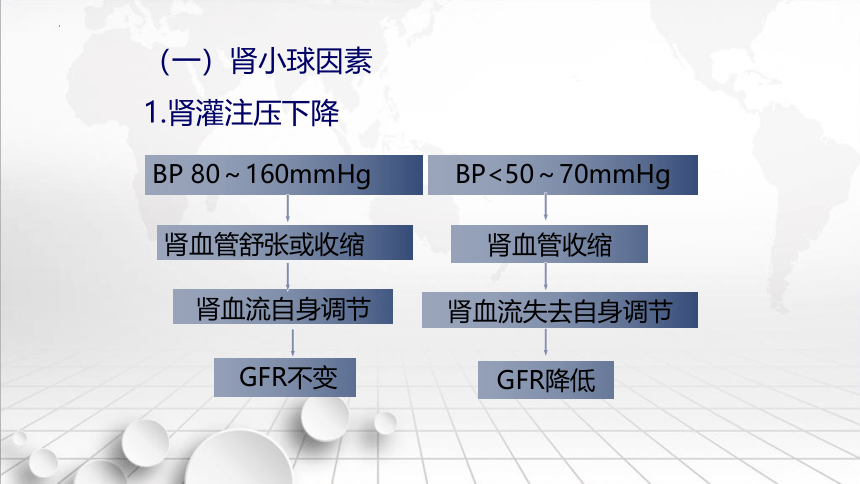 （一）肾小球因素

1.肾灌注压下降

BP 80～160mmHg

肾血管舒张或收缩

肾血流自身调节

GFR不变

BP＜50～70mmHg

肾血管收缩

肾血流失去自身调节

GFR降低